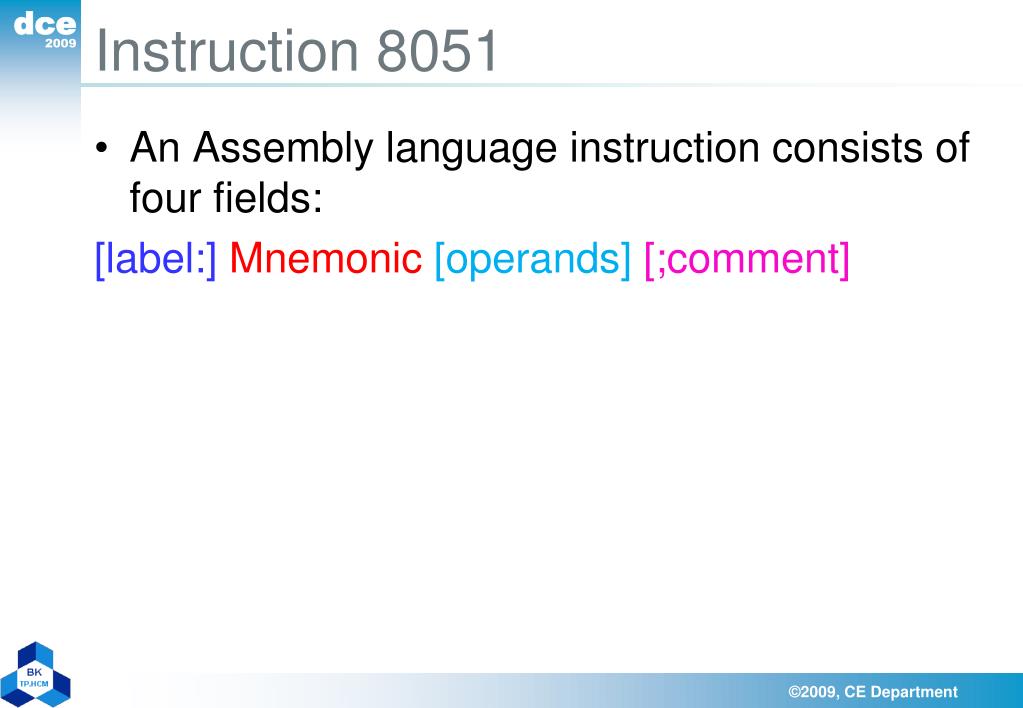 dce
2009

Instruction 8051

• An Assembly language instruction consists of four fields:

[label:] Mnemonic [operands] [;comment]

BK
TP.HCM

©2009, CE Department